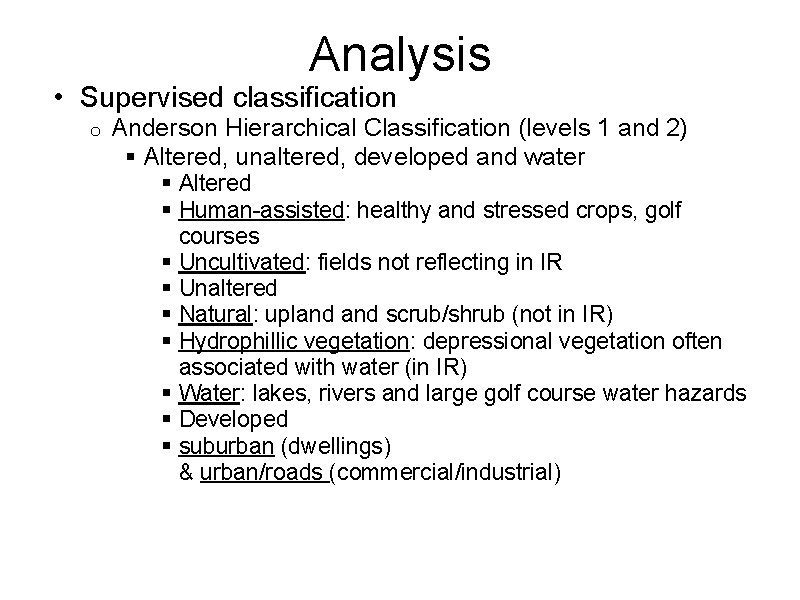 Analysis

• Supervised classification
  o Anderson Hierarchical Classification (levels 1 and 2)
    ▪ Altered, unaltered, developed and water
      ▪ Altered
      ▪ Human-assisted: healthy and stressed crops, golf courses
      ▪ Uncultivated: fields not reflecting in IR
      ▪ Unaltered
      ▪ Natural: upland and scrub/shrub (not in IR)
      ▪ Hydrophillic vegetation: depressional vegetation often associated with water (in IR)
      ▪ Water: lakes, rivers and large golf course water hazards
      ▪ Developed
      ▪ suburban (dwellings) & urban/roads (commercial/industrial)